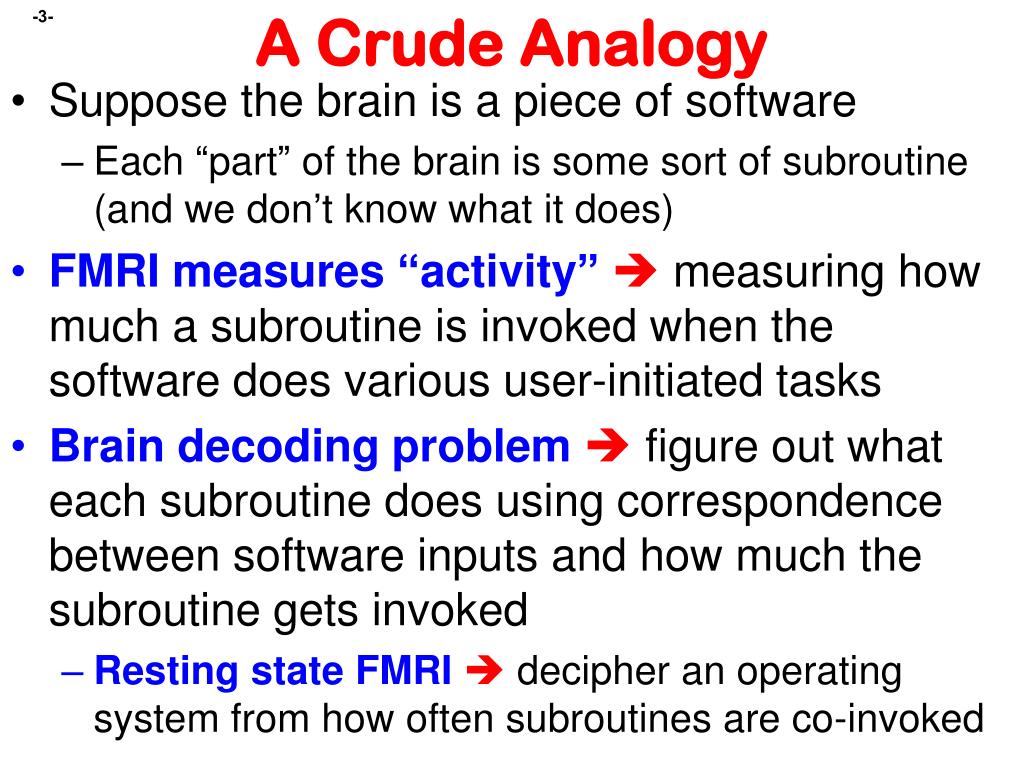 -3-

A Crude Analogy

• Suppose the brain is a piece of software
– Each “part” of the brain is some sort of subroutine (and we don’t know what it does)
• FMRI measures “activity” ➔ measuring how much a subroutine is invoked when the software does various user-initiated tasks
• Brain decoding problem ➔ figure out what each subroutine does using correspondence between software inputs and how much the subroutine gets invoked
– Resting state FMRI ➔ decipher an operating system from how often subroutines are co-invoked